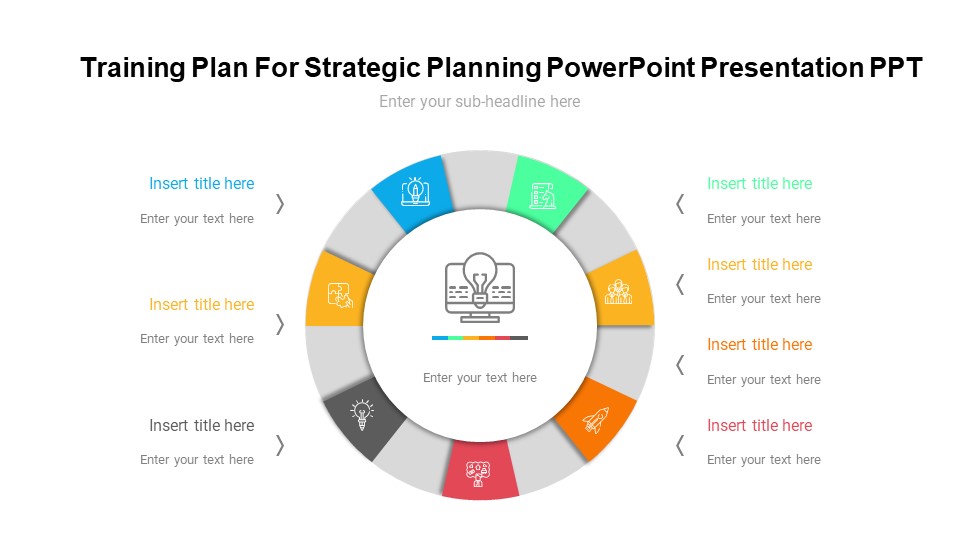 Training Plan For Strategic Planning PowerPoint Presentation PPT

Enter your sub-headline here

Insert title here

Enter your text here

Insert title here

Enter your text here

Insert title here

Enter your text here

Enter your text here

Insert title here

Enter your text here

Insert title here

Enter your text here

Insert title here

Enter your text here

Insert title here

Enter your text here